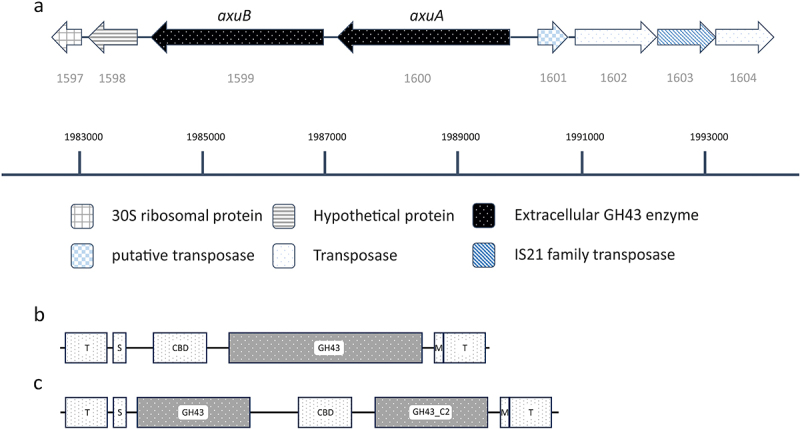 a

axuB axuA

1597 1598 1599 1600 1601 1602 1603 1604

1983000 1985000 1987000 1989000 1991000 1993000

30S ribosomal protein
Hypothetical protein
Extracellular GH43 enzyme
putative transposase
Transposase
IS21 family transposase

b

T S CBD GH43 M T

c

T S GH43 CBD GH43_C2 M T